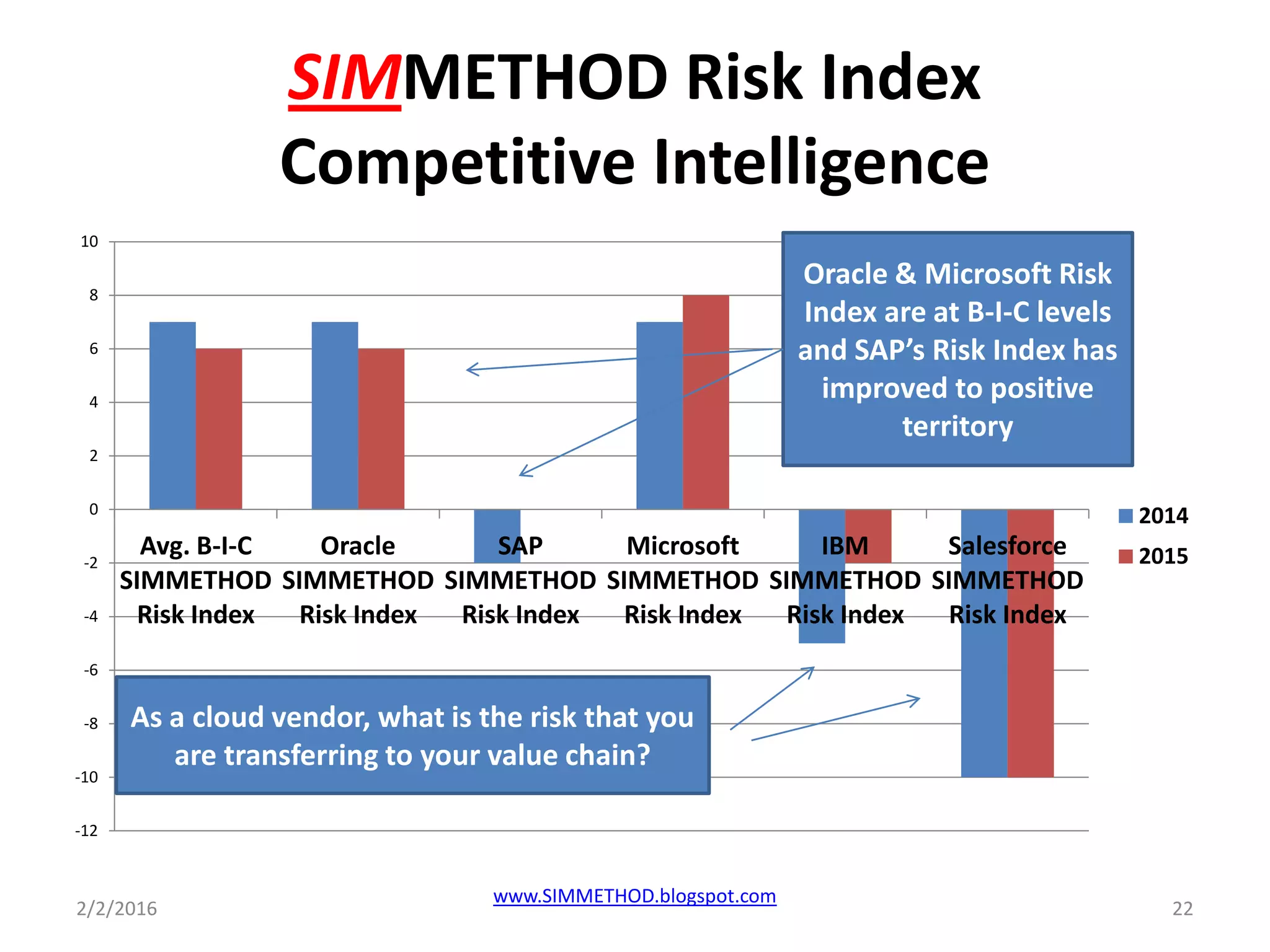 SIMMETHOD Risk Index
Competitive Intelligence

10
8
6
4
2
0
-2
-4
-6
-8
-10
-12

Oracle & Microsoft Risk Index are at B-I-C levels and SAP's Risk Index has improved to positive territory

Avg. B-I-C SIMMETHOD Risk Index
Oracle SIMMETHOD Risk Index
SAP SIMMETHOD Risk Index
Microsoft SIMMETHOD Risk Index
IBM SIMMETHOD Risk Index
Salesforce SIMMETHOD Risk Index

2014
2015

As a cloud vendor, what is the risk that you are transferring to your value chain?

2/2/2016
www.SIMMETHOD.blogspot.com
22